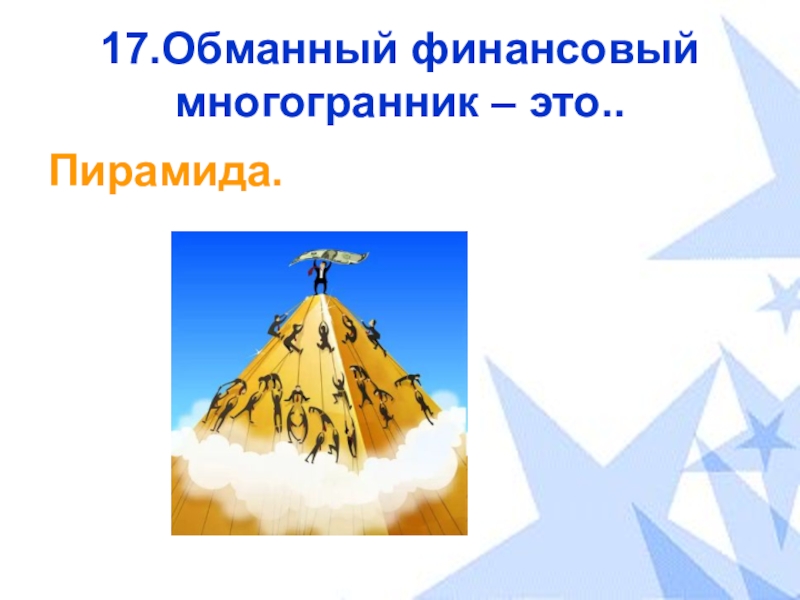 17.Обманный финансовый многогранник – это..

Пирамида.